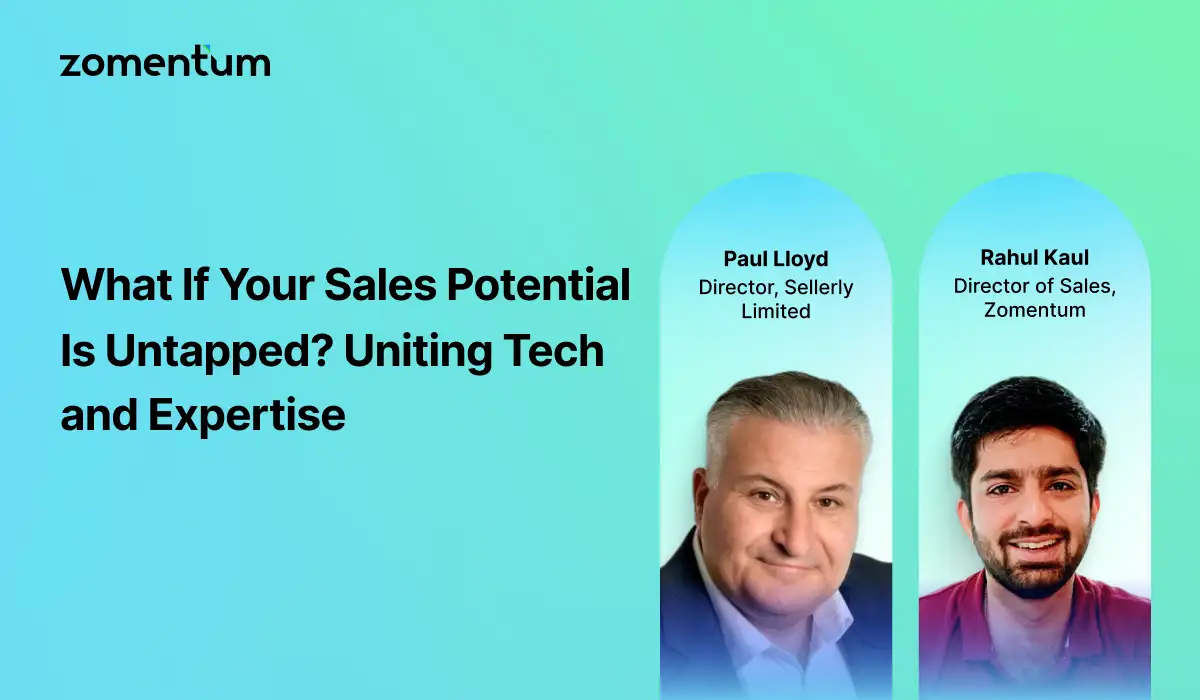 zomentum

What If Your Sales Potential Is Untapped? Uniting Tech and Expertise

Paul Lloyd
Director, Sellerly Limited

Rahul Kaul
Director of Sales, Zomentum